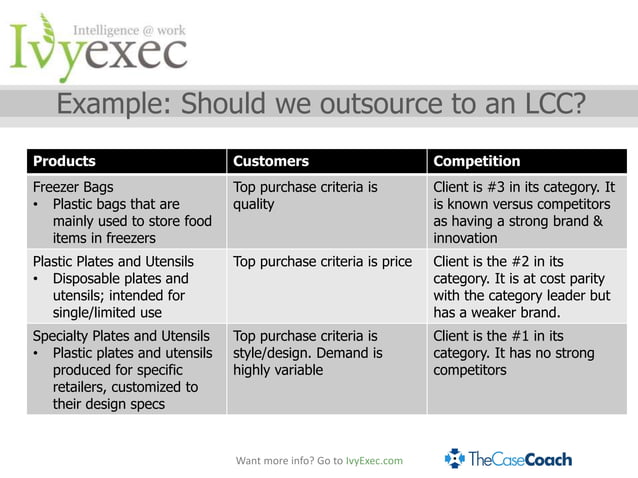 Intelligence @ work
Ivyexec

Example: Should we outsource to an LCC?

| Products | Customers | Competition |
|---|---|---|
| Freezer Bags • Plastic bags that are mainly used to store food items in freezers | Top purchase criteria is quality | Client is #3 in its category. It is known versus competitors as having a strong brand & innovation |
| Plastic Plates and Utensils • Disposable plates and utensils; intended for single/limited use | Top purchase criteria is price | Client is the #2 in its category. It is at cost parity with the category leader but has a weaker brand. |
| Specialty Plates and Utensils • Plastic plates and utensils produced for specific retailers, customized to their design specs | Top purchase criteria is style/design. Demand is highly variable | Client is the #1 in its category. It has no strong competitors |

Want more info? Go to IvyExec.com

TheCaseCoach